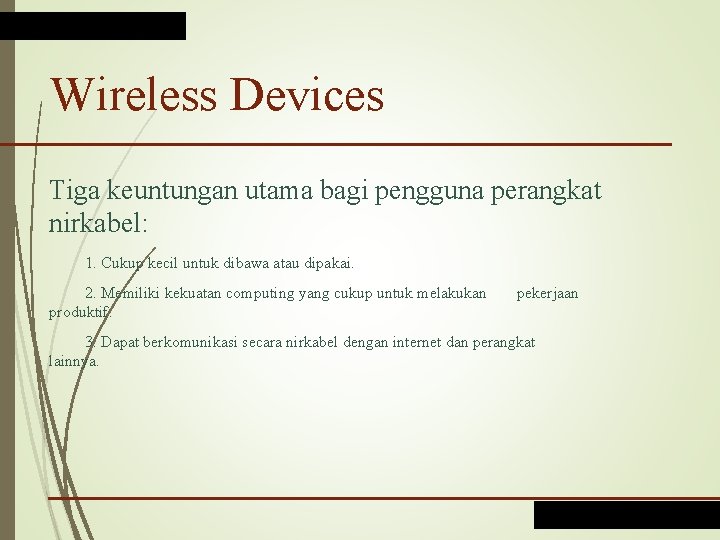 Wireless Devices

Tiga keuntungan utama bagi pengguna perangkat nirkabel:

1. Cukup kecil untuk dibawa atau dipakai.

2. Memiliki kekuatan computing yang cukup untuk melakukan pekerjaan produktif.

3. Dapat berkomunikasi secara nirkabel dengan internet dan perangkat lainnya.